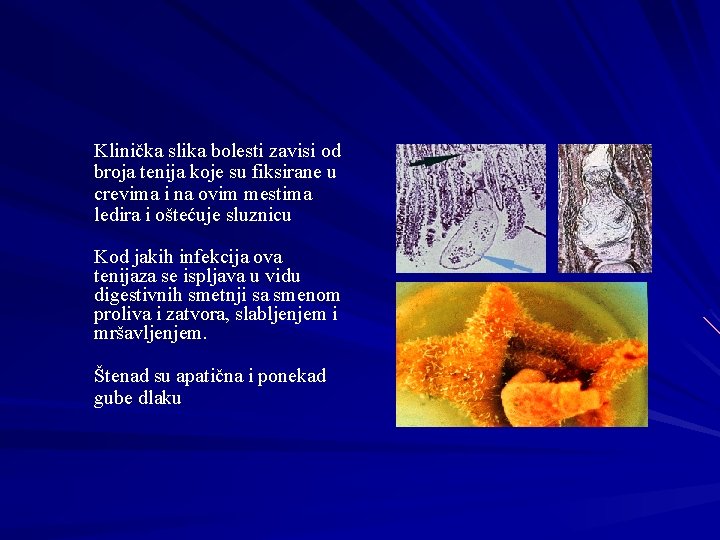 Klinička slika bolesti zavisi od broja tenija koje su fiksirane u crevima i na ovim mestima ledira i oštećuje sluznicu

Kod jakih infekcija ova tenijaza se ispljava u vidu digestivnih smetnji sa smenom proliva i zatvora, slabljenjem i mršavljenjem.

Štenad su apatična i ponekad gube dlaku